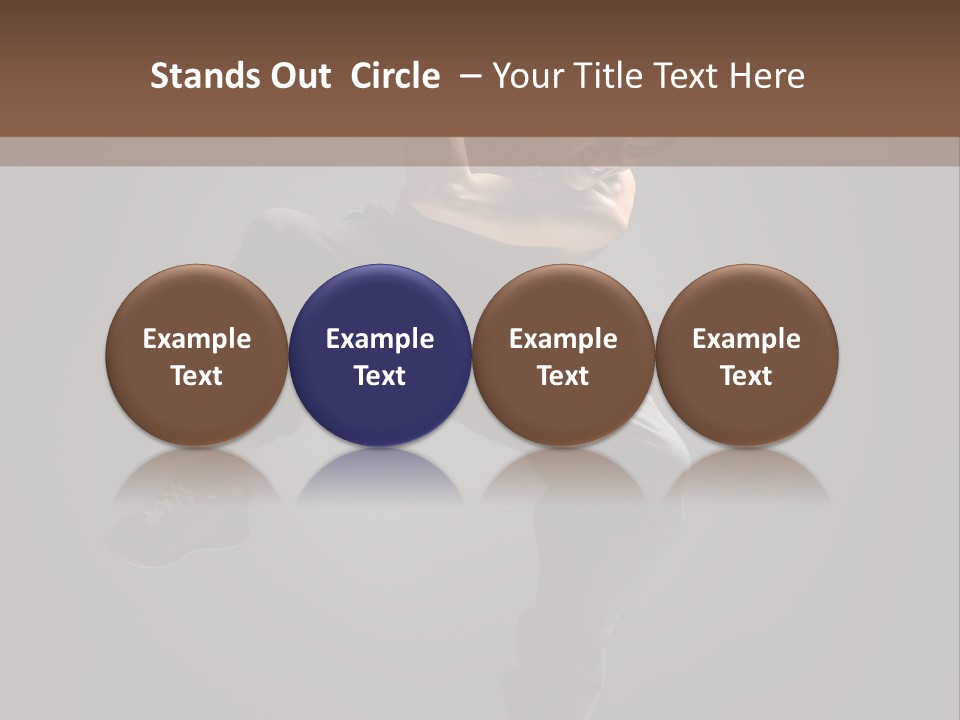 Stands Out Circle – Your Title Text Here

Example Text

Example Text

Example Text

Example Text